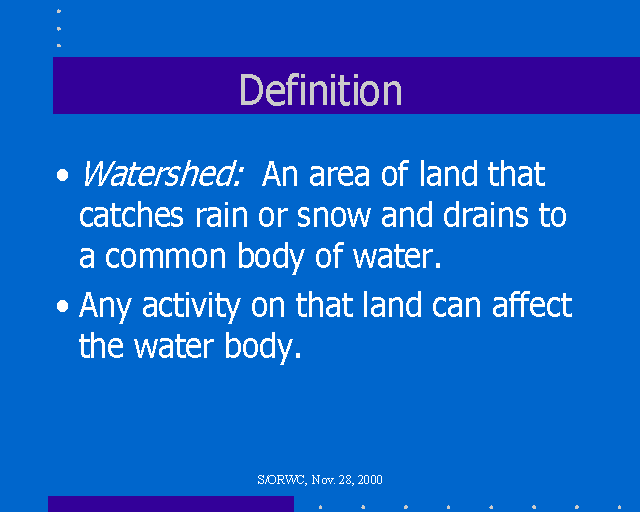 Definition

• Watershed: An area of land that catches rain or snow and drains to a common body of water.

• Any activity on that land can affect the water body.

S/ORWC, Nov. 28, 2000